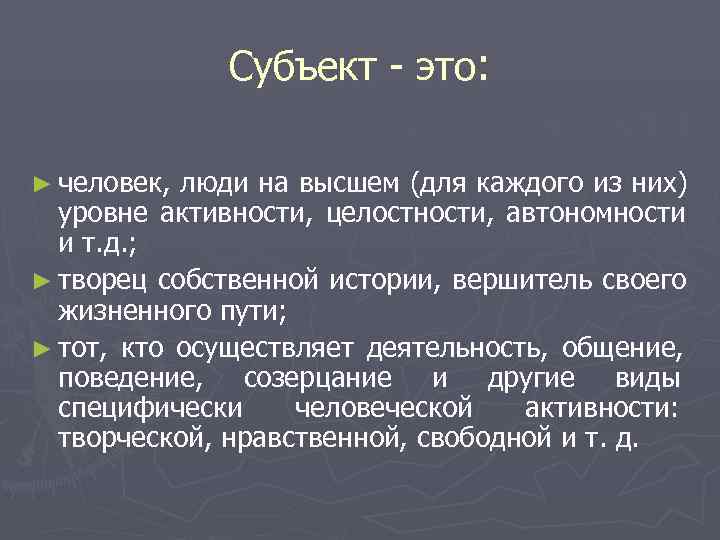 Субъект - это:

► человек, люди на высшем (для каждого из них) уровне активности, целостности, автономности и т.д.;

► творец собственной истории, вершитель своего жизненного пути;

► тот, кто осуществляет деятельность, общение, поведение, созерцание и другие виды специфически человеческой активности: творческой, нравственной, свободной и т. д.